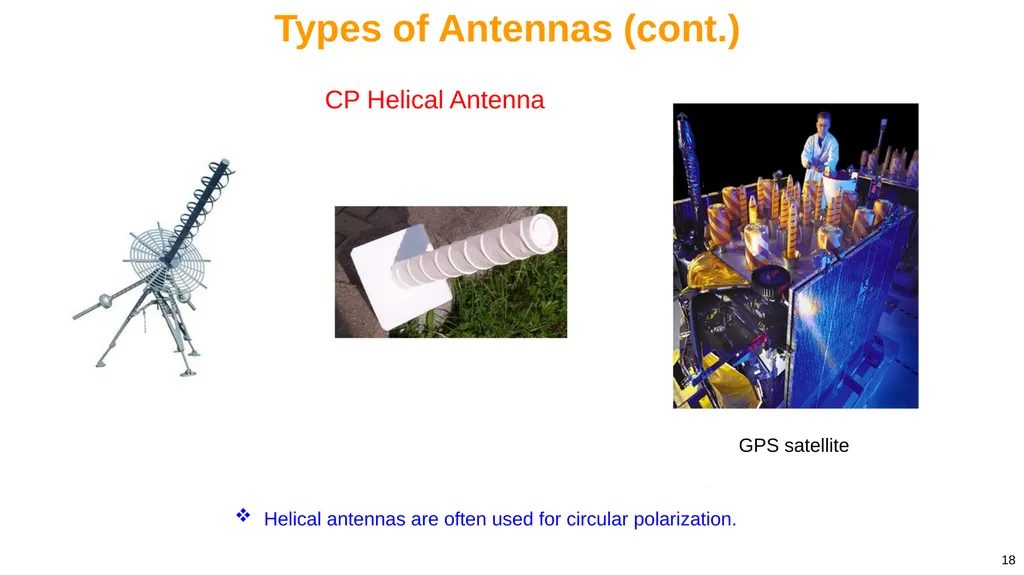 Types of Antennas (cont.)

CP Helical Antenna

GPS satellite

❖ Helical antennas are often used for circular polarization.

18